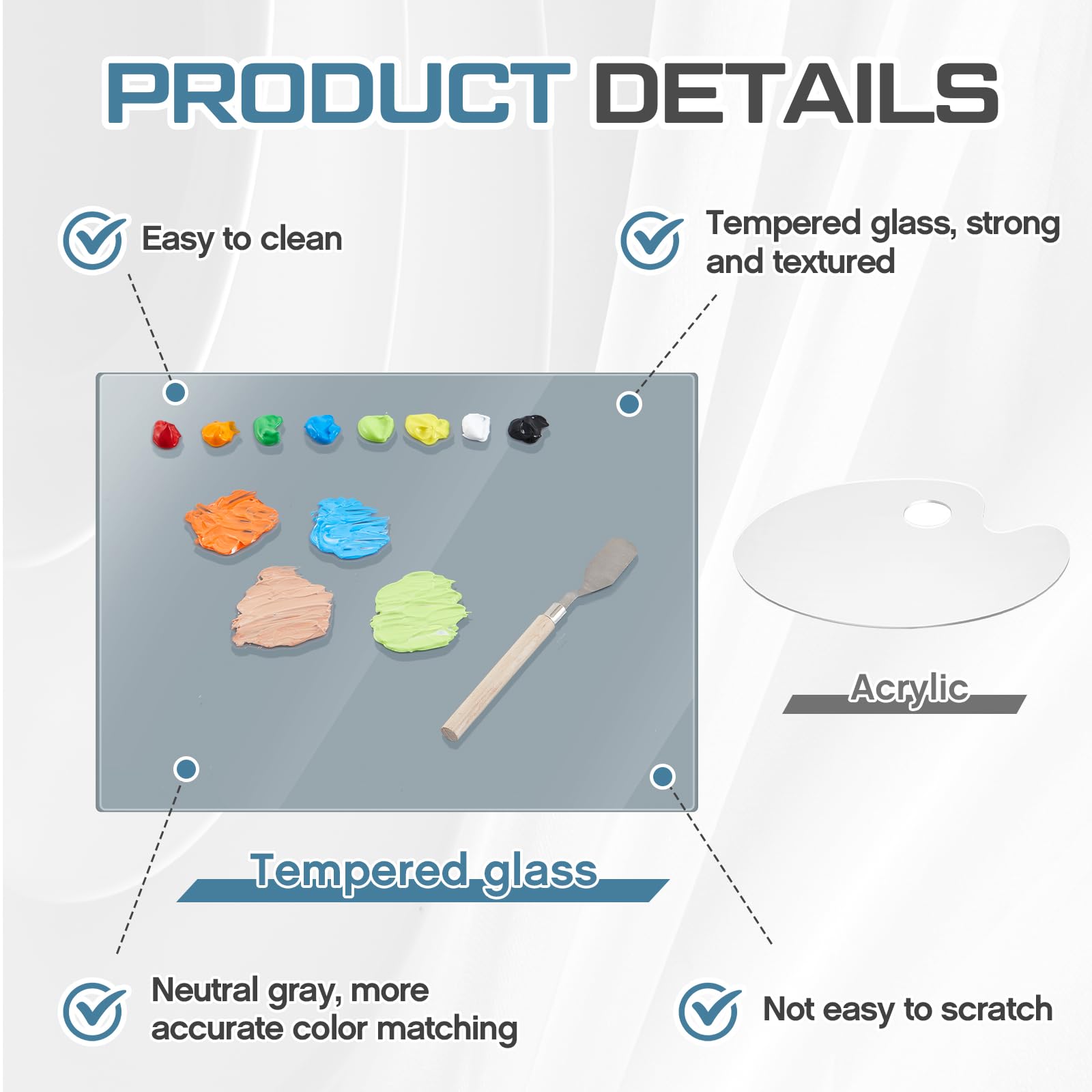 PRODUCT DETAILS

Easy to clean

Tempered glass, strong and textured

Acrylic

Tempered glass

Neutral gray, more accurate color matching

Not easy to scratch